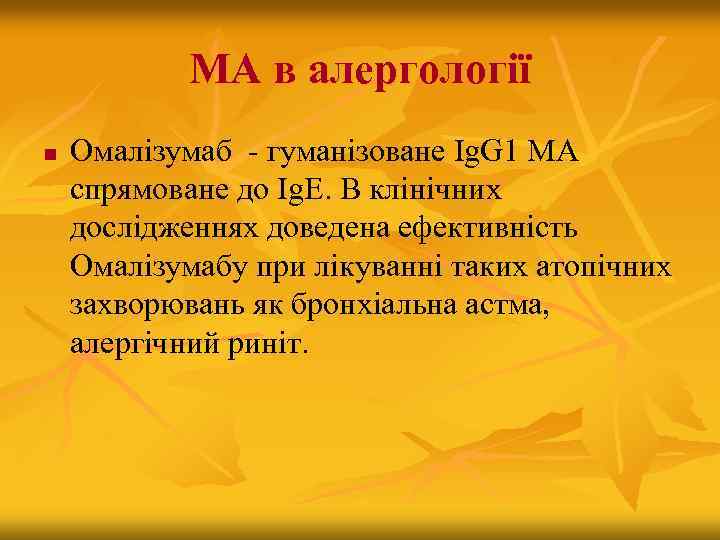 МА в алергології

Омалізумаб - гуманізоване IgG1 МА спрямоване до IgE. В клінічних дослідженнях доведена ефективність Омалізумабу при лікуванні таких атопічних захворювань як бронхіальна астма, алергічний риніт.